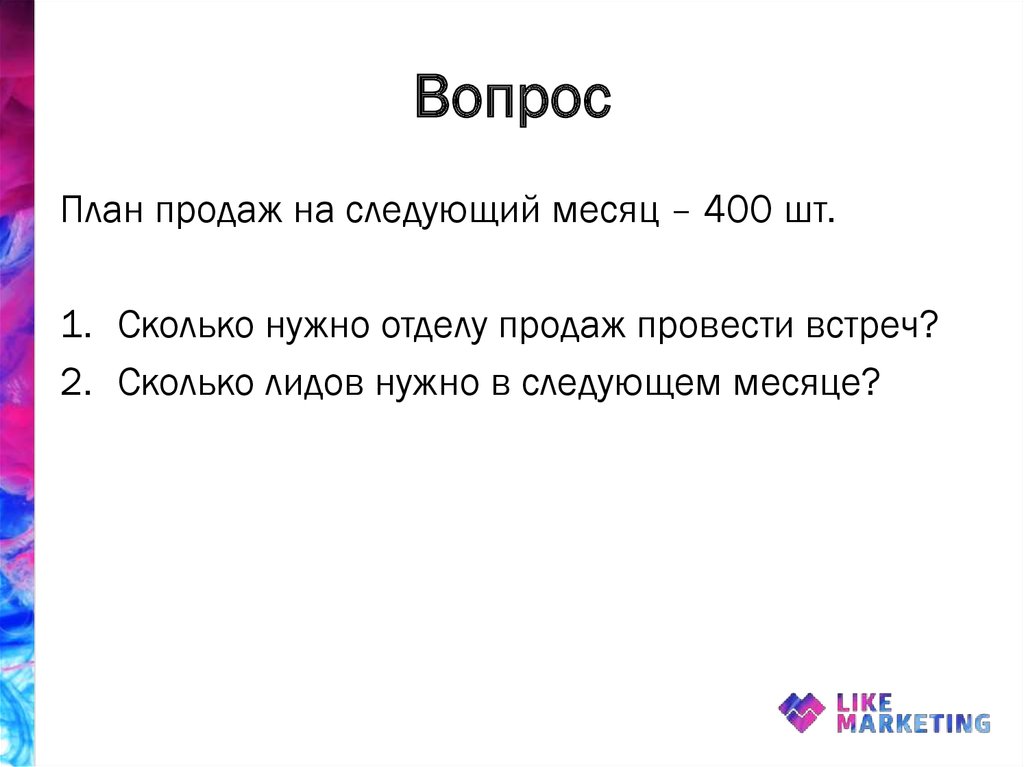 Вопрос

План продаж на следующий месяц – 400 шт.

1. Сколько нужно отделу продаж провести встреч?
2. Сколько лидов нужно в следующем месяце?

LIKE MARKETING